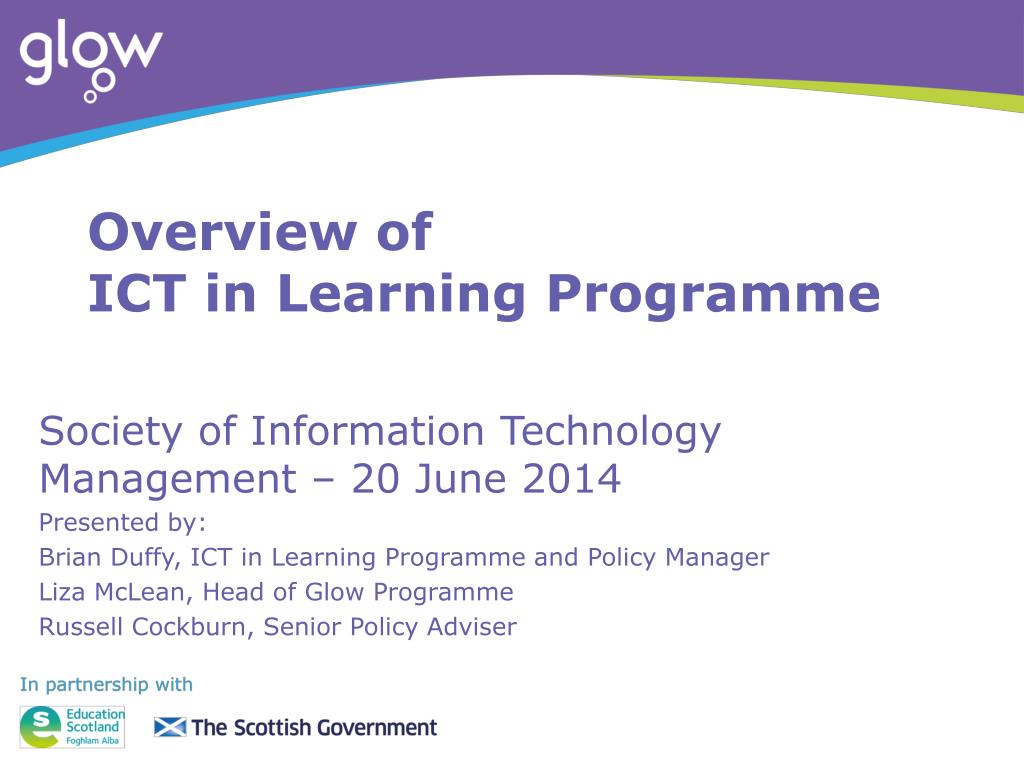 glow

Overview of
ICT in Learning Programme

Society of Information Technology Management – 20 June 2014

Presented by:
Brian Duffy, ICT in Learning Programme and Policy Manager
Liza McLean, Head of Glow Programme
Russell Cockburn, Senior Policy Adviser

In partnership with

Education Scotland Foghlam Alba

The Scottish Government